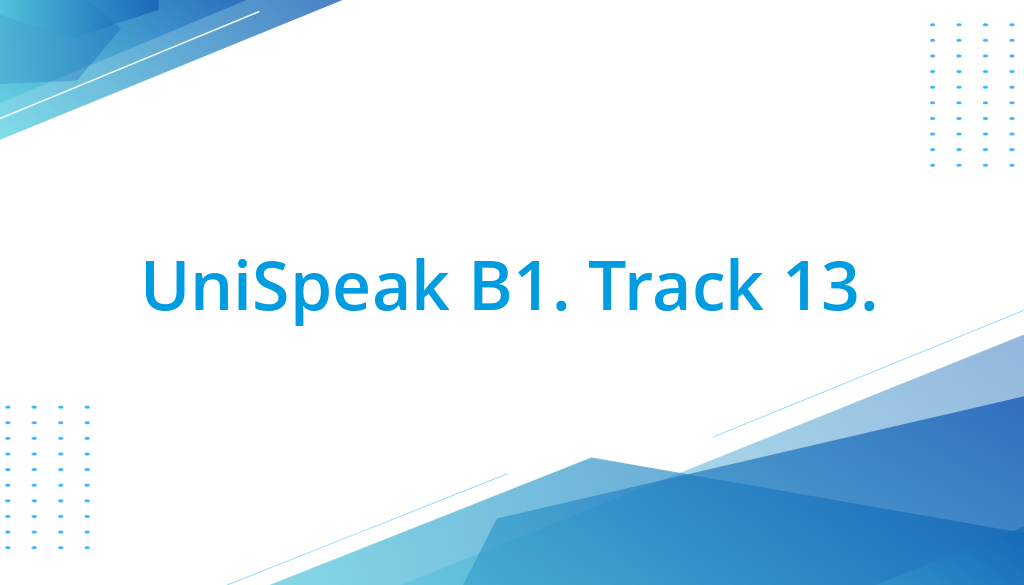 UniSpeak B1. Track 13.